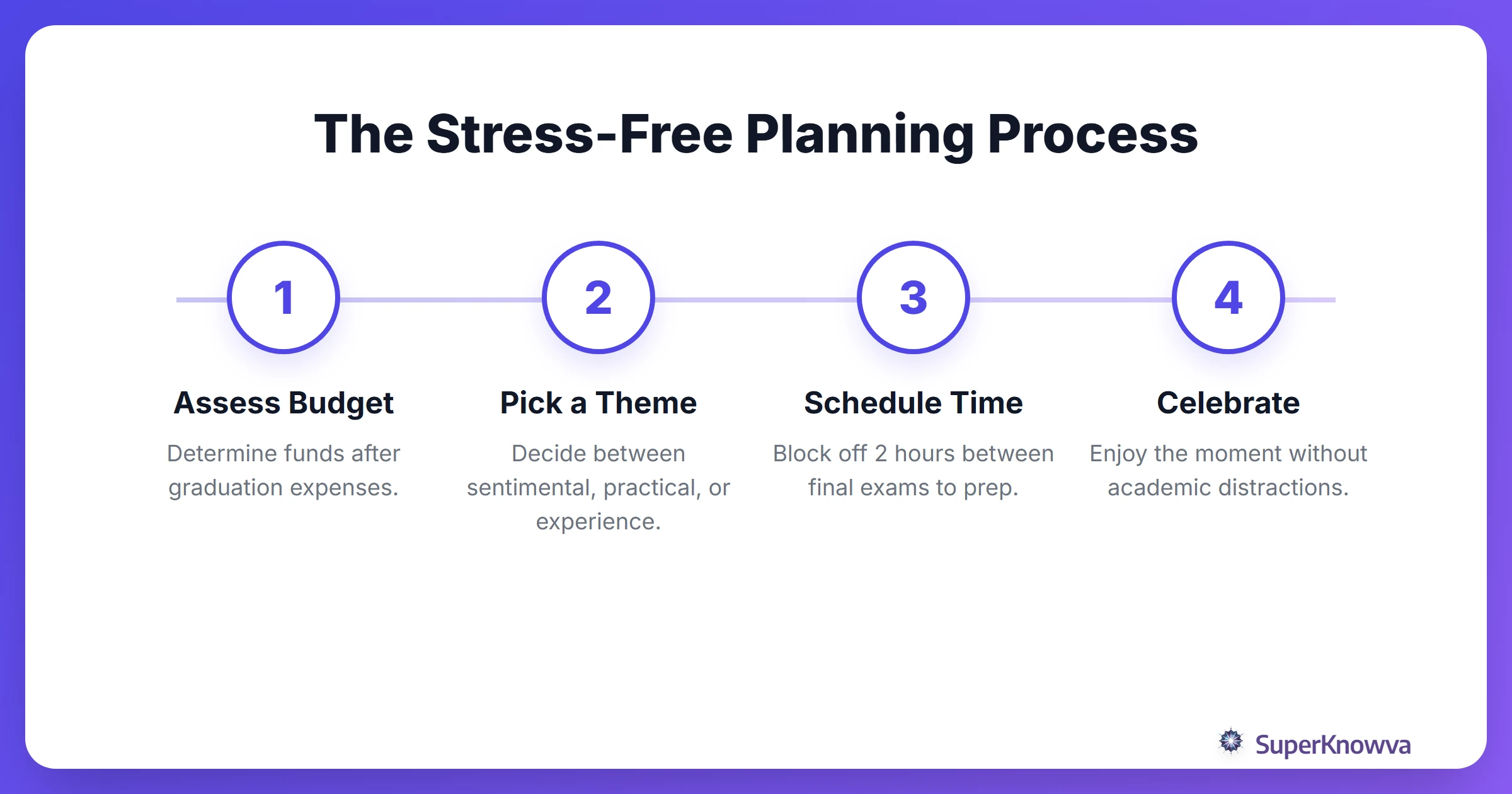 The Stress-Free Planning Process

1

Assess Budget

Determine funds after graduation expenses.

2

Pick a Theme

Decide between sentimental, practical, or experience.

3

Schedule Time

Block off 2 hours between final exams to prep.

4

Celebrate

Enjoy the moment without academic distractions.

SuperKnowva